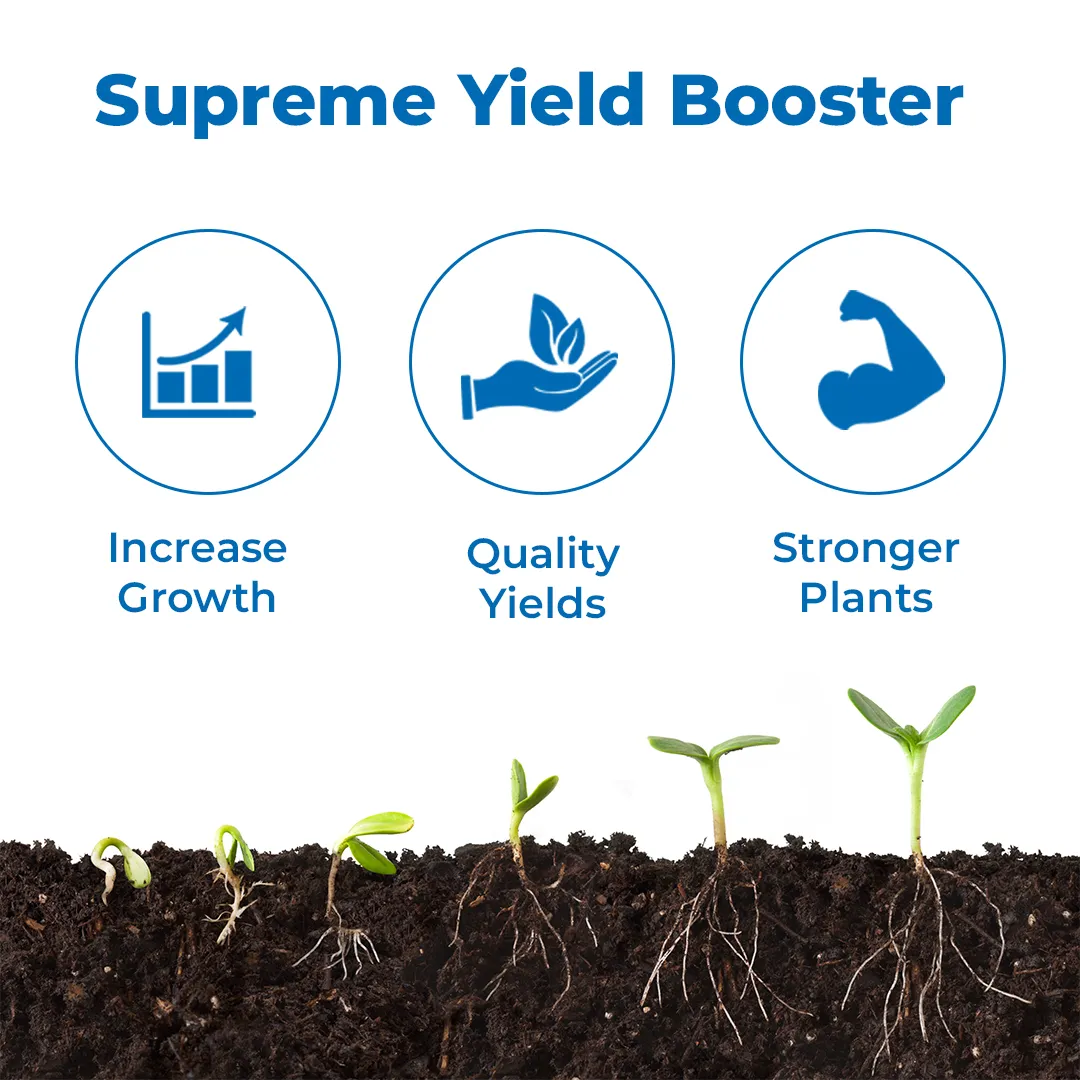 Supreme Yield Booster

Increase Growth

Quality Yields

Stronger Plants